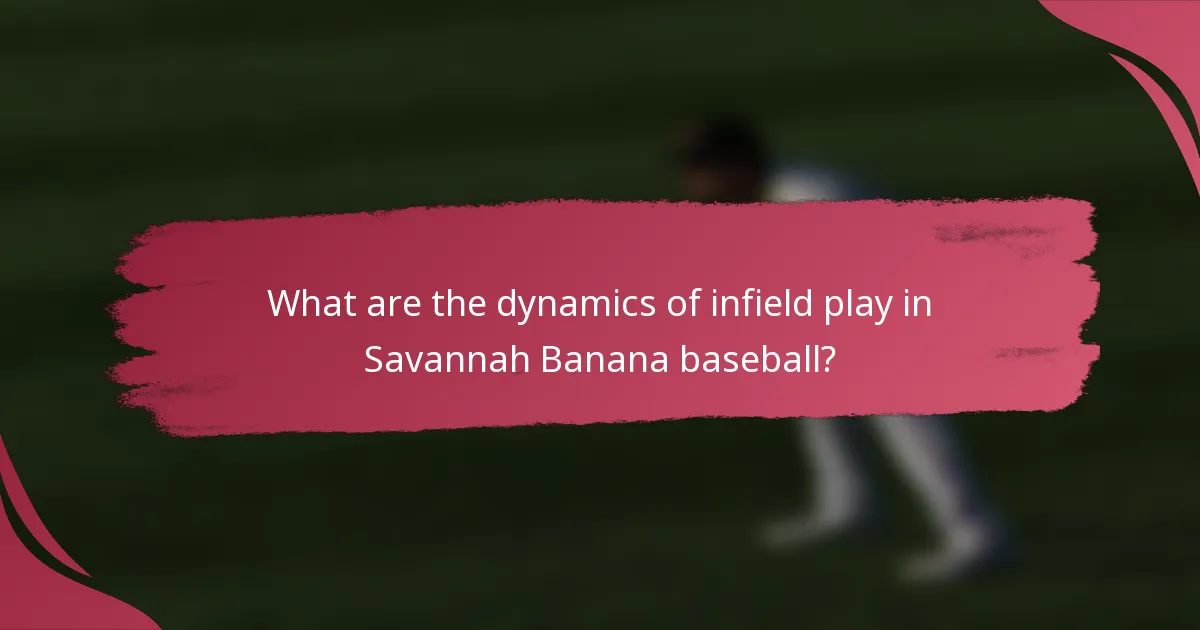 What are the dynamics of infield play in Savannah Banana baseball?